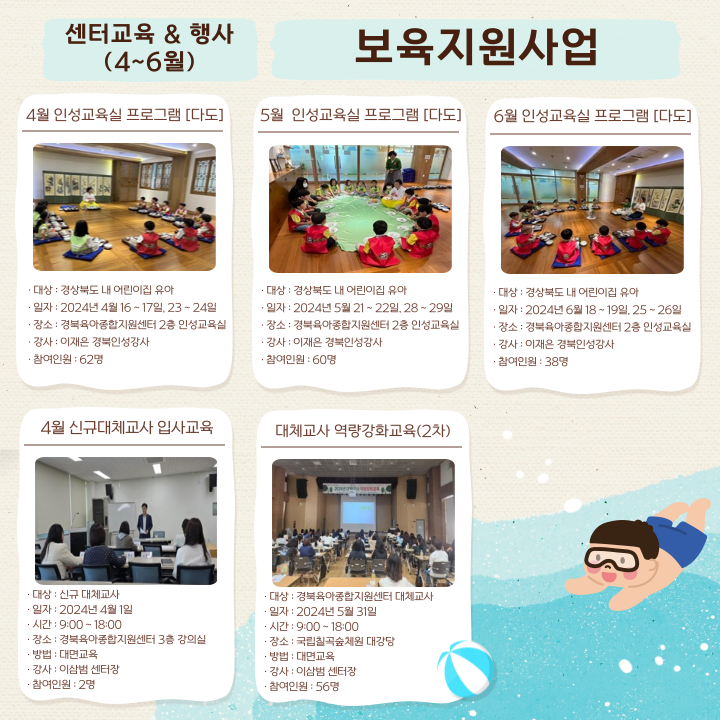 센터교육 & 행사
(4~6월)

보육지원사업

4월 인성교육실 프로그램 [다도]

· 대상 : 경상북도 내 어린이집 유아
· 일자 : 2024년 4월 16 ~ 17일, 23 ~ 24일
· 장소 : 경북육아종합지원센터 2층 인성교육실
· 강사 : 이재은 경북인성강사
· 참여인원 : 62명

5월 인성교육실 프로그램 [다도]

· 대상 : 경상북도 내 어린이집 유아
· 일자 : 2024년 5월 21 ~ 22일, 28 ~ 29일
· 장소 : 경북육아종합지원센터 2층 인성교육실
· 강사 : 이재은 경북인성강사
· 참여인원 : 60명

6월 인성교육실 프로그램 [다도]

· 대상 : 경상북도 내 어린이집 유아
· 일자 : 2024년 6월 18 ~ 19일, 25 ~ 26일
· 장소 : 경북육아종합지원센터 2층 인성교육실
· 강사 : 이재은 경북인성강사
· 참여인원 : 38명

4월 신규대체교사 입사교육

· 대상 : 신규 대체교사
· 일자 : 2024년 4월 1일
· 시간 : 9:00 ~ 18:00
· 장소 : 경북육아종합지원센터 3층 강의실
· 방법 : 대면교육
· 강사 : 이삼범 센터장
· 참여인원 : 2명

대체교사 역량강화교육(2차)

· 대상 : 경북육아종합지원센터 대체교사
· 일자 : 2024년 5월 31일
· 시간 : 9:00 ~ 18:00
· 장소 : 국립칠곡숲체원 대강당
· 방법 : 대면교육
· 강사 : 이삼범 센터장
· 참여인원 : 56명